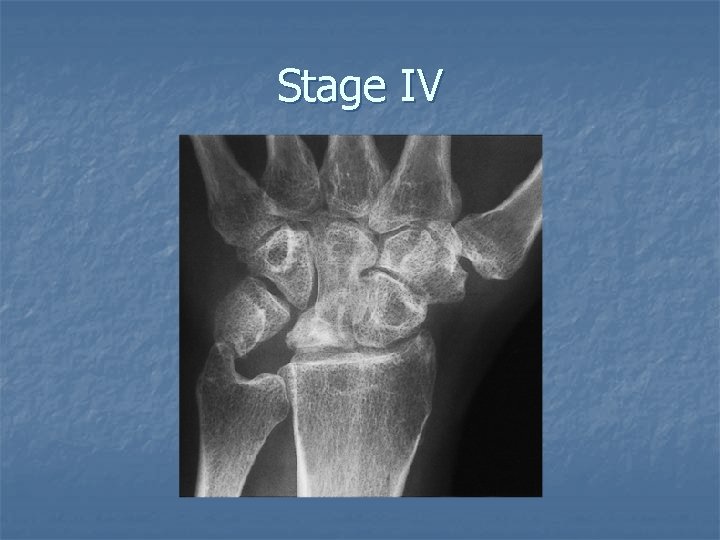 Stage IV